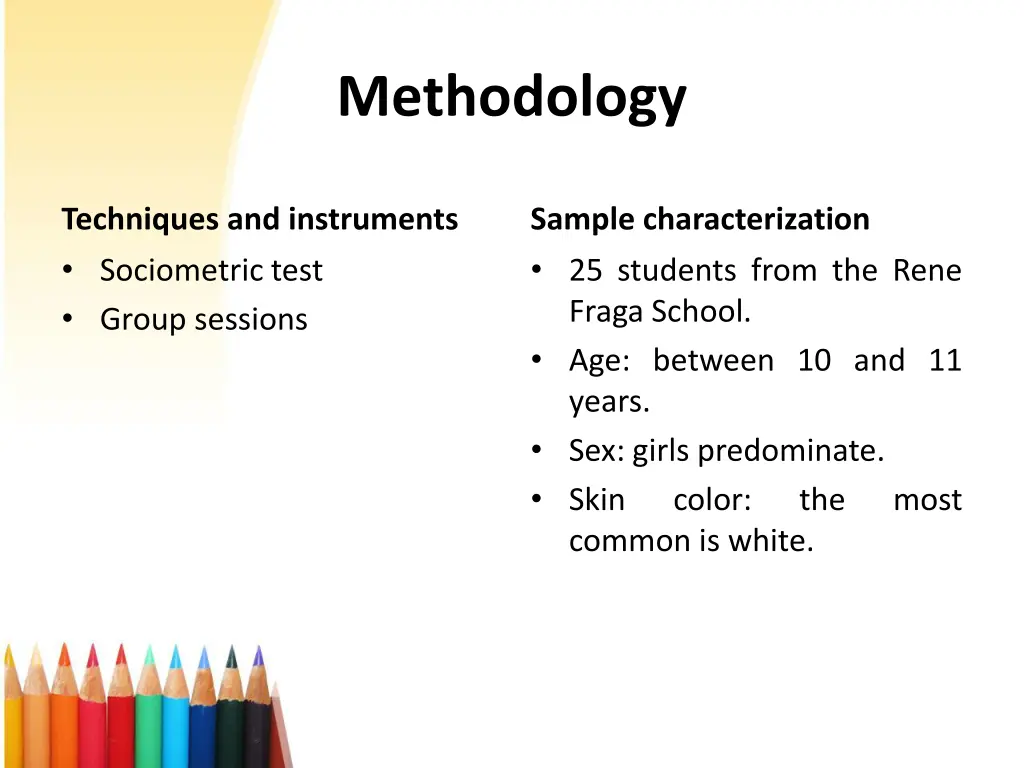 Methodology

Techniques and instruments
• Sociometric test
• Group sessions

Sample characterization
• 25 students from the Rene Fraga School.
• Age: between 10 and 11 years.
• Sex: girls predominate.
• Skin color: the most common is white.